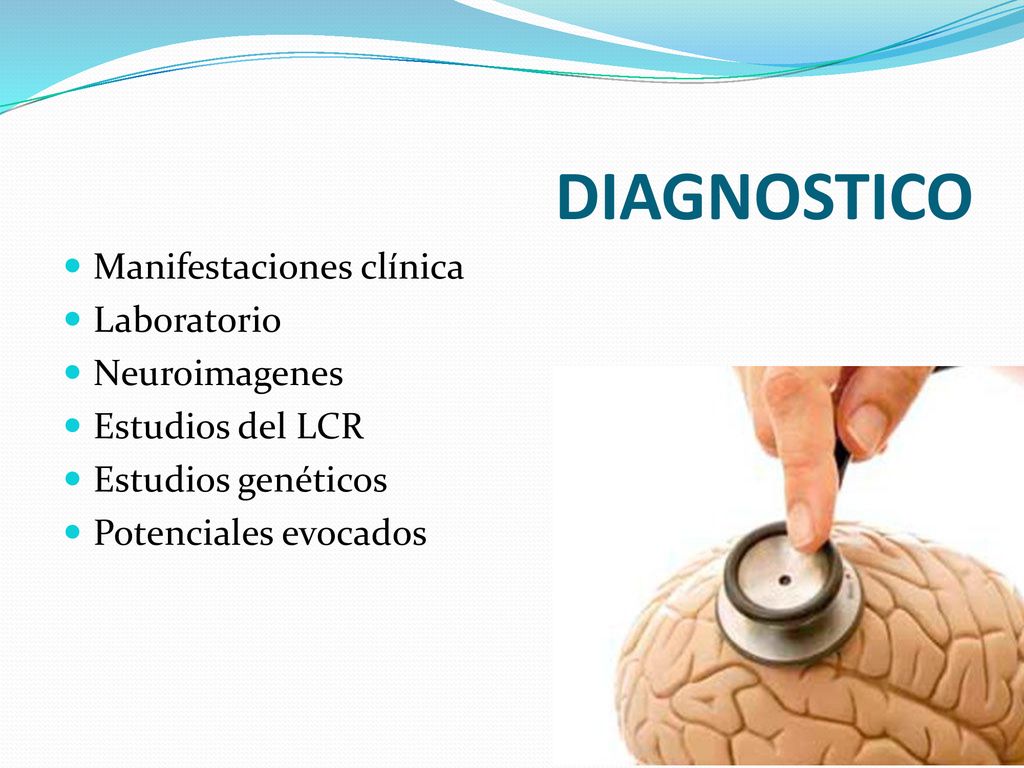 DIAGNOSTICO

- Manifestaciones clínica
- Laboratorio
- Neuroimagenes
- Estudios del LCR
- Estudios genéticos
- Potenciales evocados